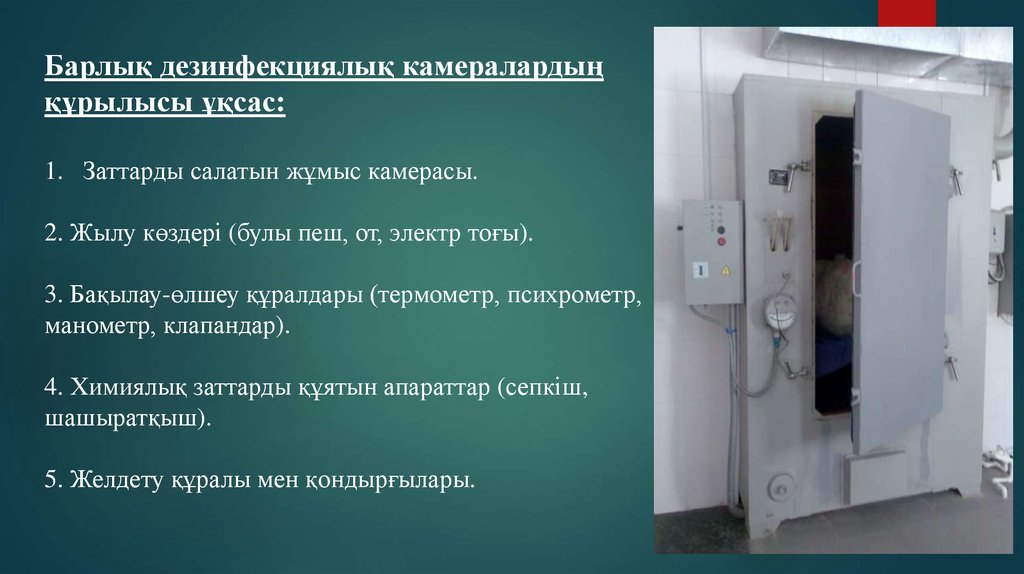 Барлық дезинфекциялық камералардың құрылысы ұқсас:

1. Заттарды салатын жұмыс камерасы.

2. Жылу көздері (булы пеш, от, электр тоғы).

3. Бақылау-өлшеу құралдары (термометр, психрометр, манометр, клапандар).

4. Химиялық заттарды құятын апараттар (сепкіш, шашыратқыш).

5. Желдету құралы мен қондырғылары.